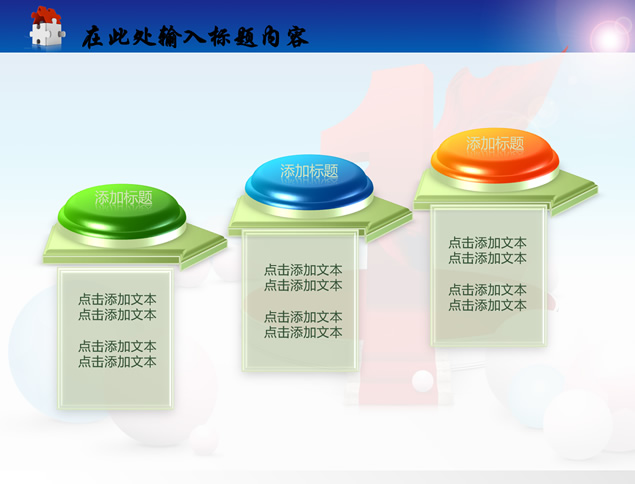 在此处输入标题内容

添加标题

点击添加文本
点击添加文本

点击添加文本
点击添加文本

添加标题

点击添加文本
点击添加文本

点击添加文本
点击添加文本

添加标题

点击添加文本
点击添加文本

点击添加文本
点击添加文本